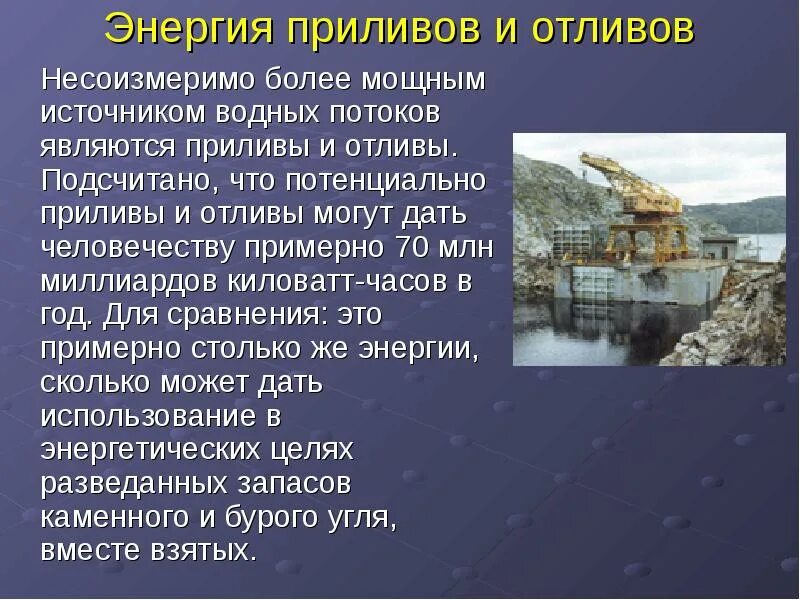 Энергия приливов и отливов

Несоизмеримо более мощным источником водных потоков являются приливы и отливы. Подсчитано, что потенциально приливы и отливы могут дать человечеству примерно 70 млн миллиардов киловатт-часов в год. Для сравнения: это примерно столько же энергии, сколько может дать использование в энергетических целях разведанных запасов каменного и бурого угля, вместе взятых.